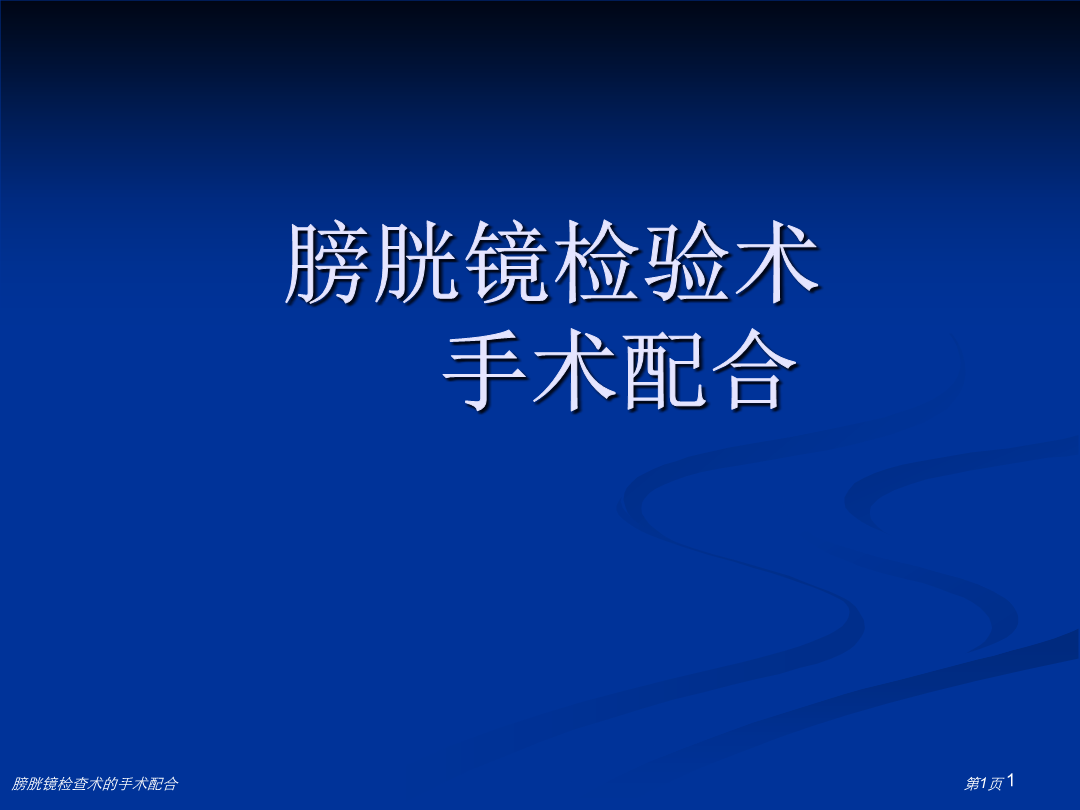 膀胱镜检验术
手术配合

膀胱镜检查术的手术配合

第1页 1